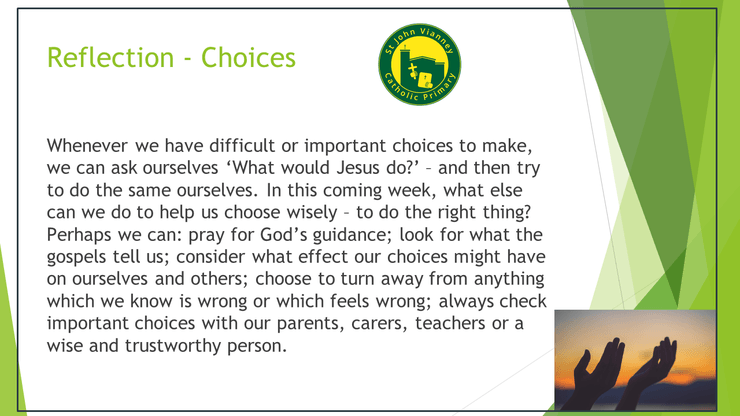 Reflection - Choices

St John Vianney Catholic Primary

Whenever we have difficult or important choices to make, we can ask ourselves ‘What would Jesus do?’ – and then try to do the same ourselves. In this coming week, what else can we do to help us choose wisely – to do the right thing? Perhaps we can: pray for God’s guidance; look for what the gospels tell us; consider what effect our choices might have on ourselves and others; choose to turn away from anything which we know is wrong or which feels wrong; always check important choices with our parents, carers, teachers or a wise and trustworthy person.